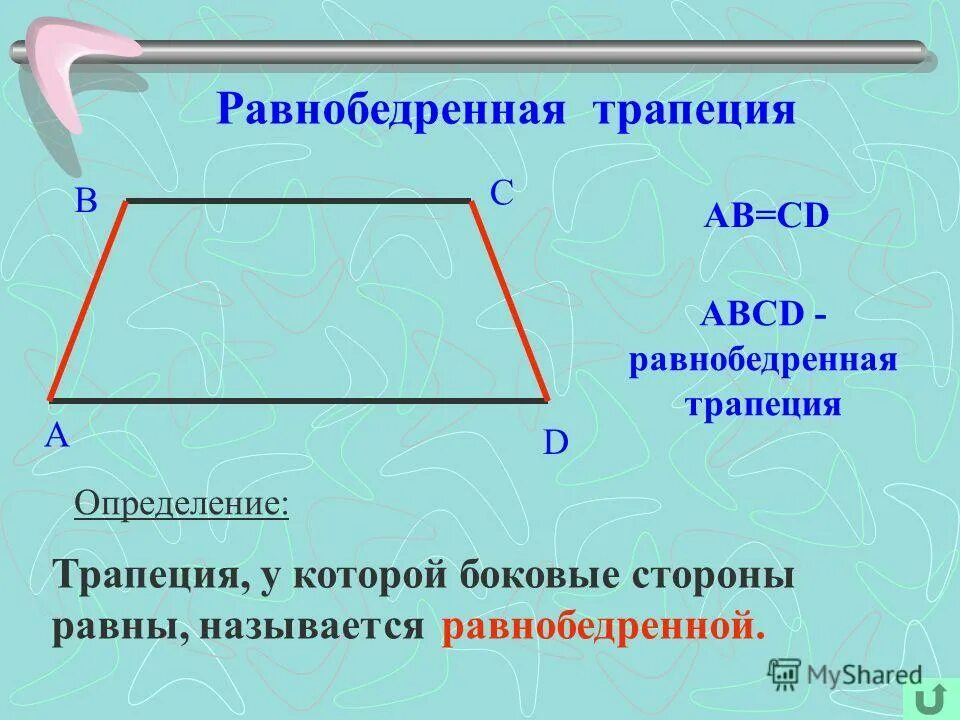 Равнобедренная трапеция

B

C

A

D

AB=CD

ABCD - равнобедренная трапеция

Определение:

Трапеция, у которой боковые стороны равны, называется равнобедренной.

MyShared